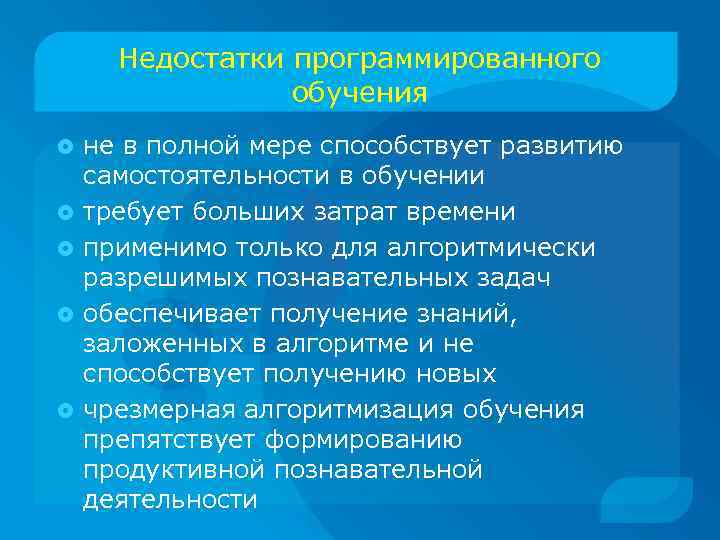 Недостатки программированного обучения

не в полной мере способствует развитию самостоятельности в обучении

требует больших затрат времени

применимо только для алгоритмически разрешимых познавательных задач

обеспечивает получение знаний, заложенных в алгоритме и не способствует получению новых

чрезмерная алгоритмизация обучения препятствует формированию продуктивной познавательной деятельности